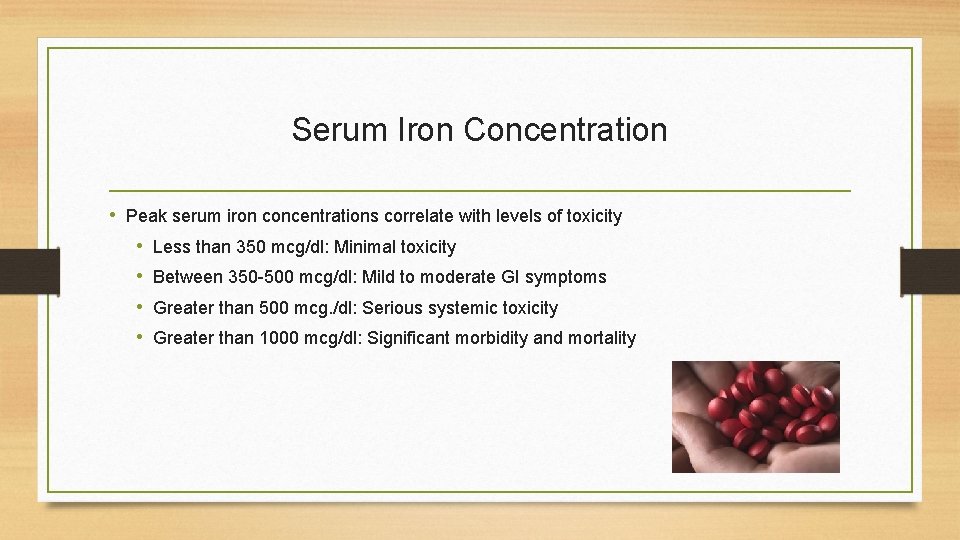 Serum Iron Concentration

• Peak serum iron concentrations correlate with levels of toxicity
  • Less than 350 mcg/dl: Minimal toxicity
  • Between 350-500 mcg/dl: Mild to moderate GI symptoms
  • Greater than 500 mcg./dl: Serious systemic toxicity
  • Greater than 1000 mcg/dl: Significant morbidity and mortality